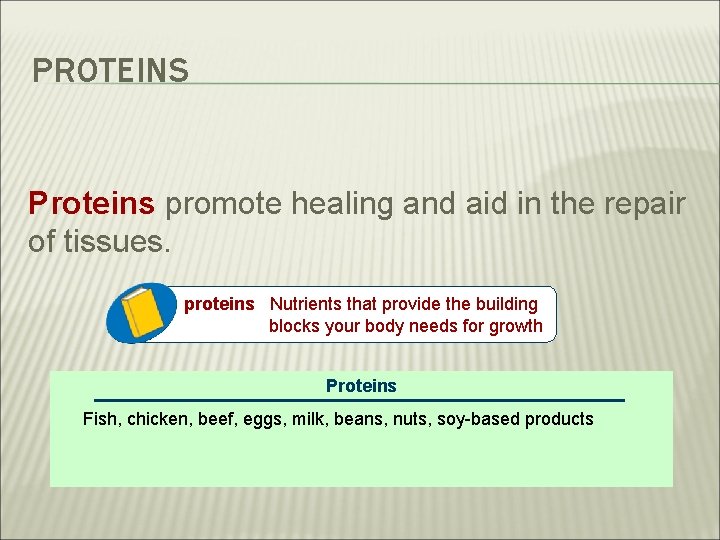 PROTEINS

Proteins promote healing and aid in the repair of tissues.

proteins Nutrients that provide the building blocks your body needs for growth

Proteins

Fish, chicken, beef, eggs, milk, beans, nuts, soy-based products